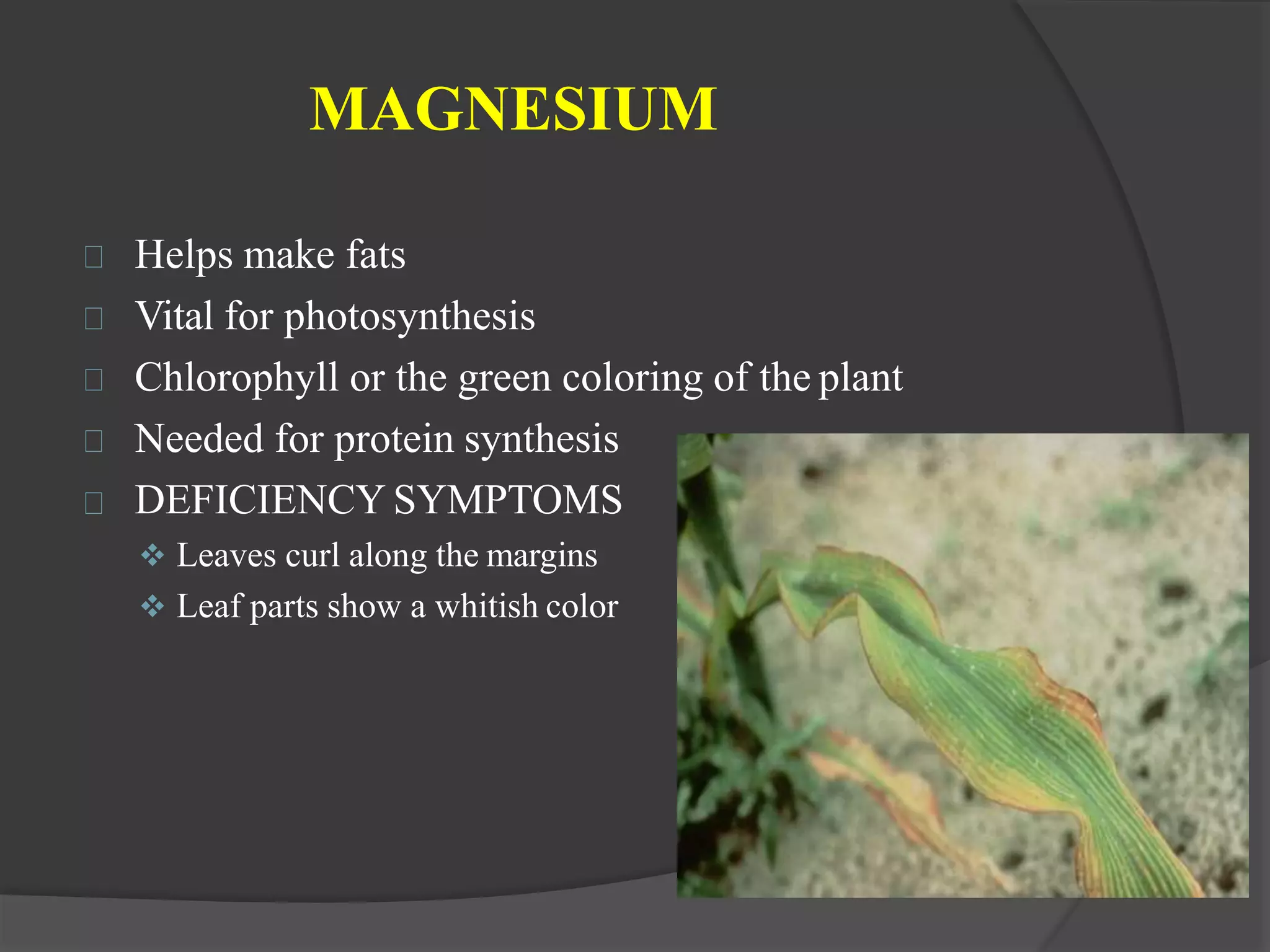 MAGNESIUM

Helps make fats
Vital for photosynthesis
Chlorophyll or the green coloring of the plant
Needed for protein synthesis
DEFICIENCY SYMPTOMS
❖ Leaves curl along the margins
❖ Leaf parts show a whitish color